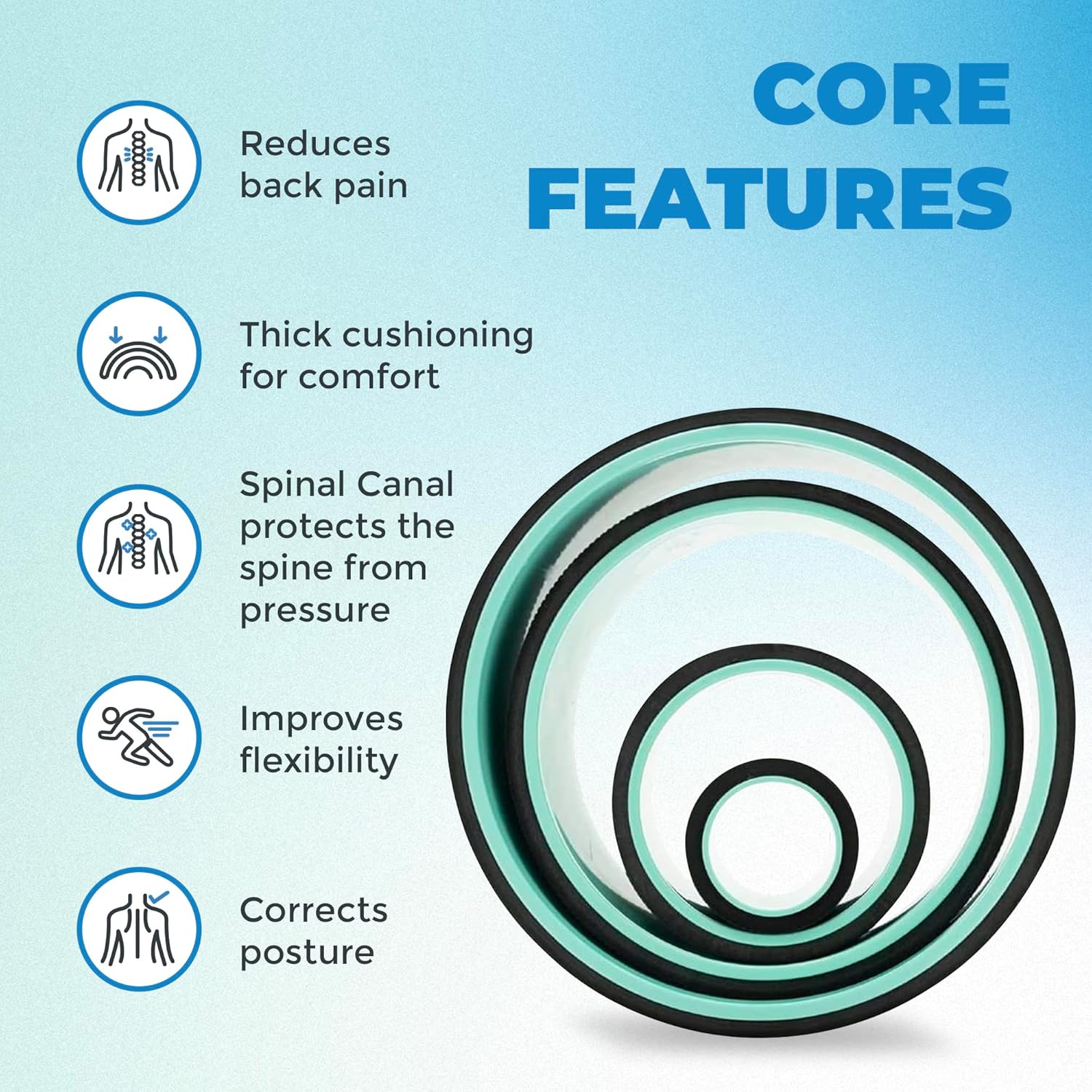 CORE FEATURES

Reduces back pain

Thick cushioning for comfort

Spinal Canal protects the spine from pressure

Improves flexibility

Corrects posture